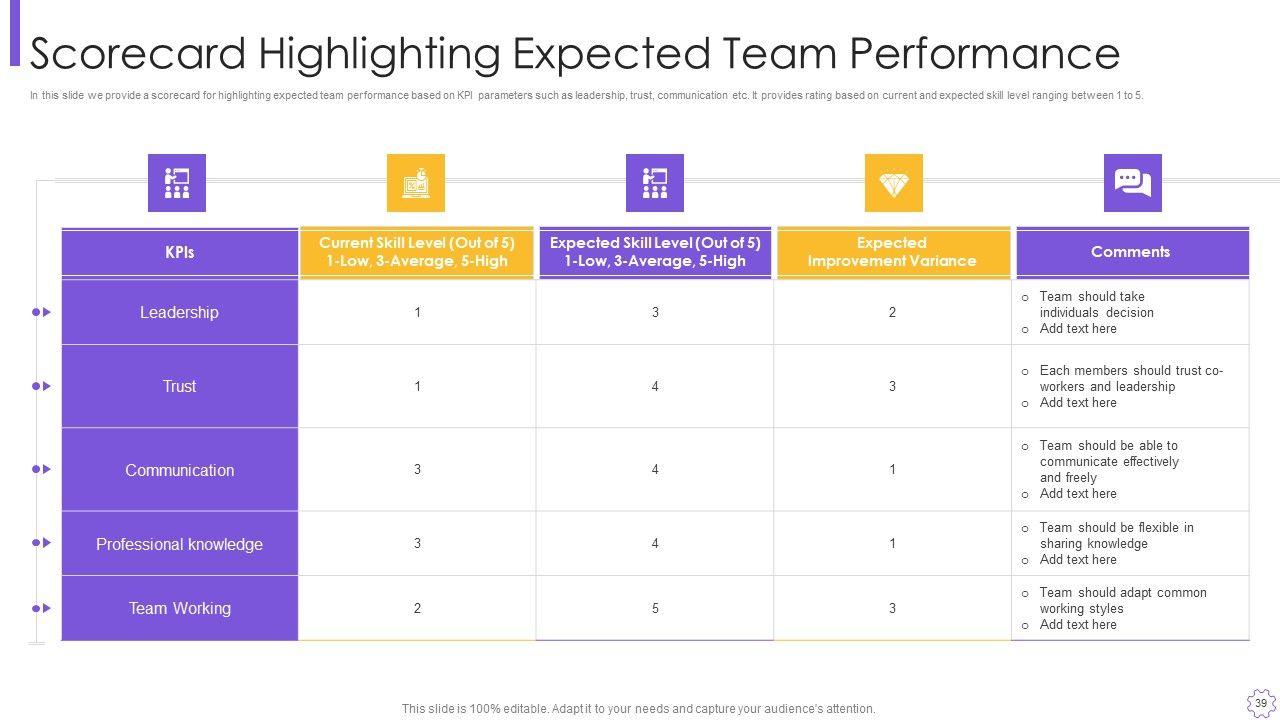 Scorecard Highlighting Expected Team Performance

In this slide we provide a scorecard for highlighting expected team performance based on KPI parameters such as leadership, trust, communication etc. It provides rating based on current and expected skill level ranging between 1 to 5.

| KPIs | Current Skill Level (Out of 5) 1-Low, 3-Average, 5-High | Expected Skill Level (Out of 5) 1-Low, 3-Average, 5-High | Expected Improvement Variance | Comments |
|---|---|---|---|---|
| Leadership | 1 | 3 | 2 | o Team should take individuals decision o Add text here |
| Trust | 1 | 4 | 3 | o Each members should trust co-workers and leadership o Add text here |
| Communication | 3 | 4 | 1 | o Team should be able to communicate effectively and freely o Add text here |
| Professional knowledge | 3 | 4 | 1 | o Team should be flexible in sharing knowledge o Add text here |
| Team Working | 2 | 5 | 3 | o Team should adapt common working styles o Add text here |

This slide is 100% editable. Adapt it to your needs and capture your audience's attention.

39